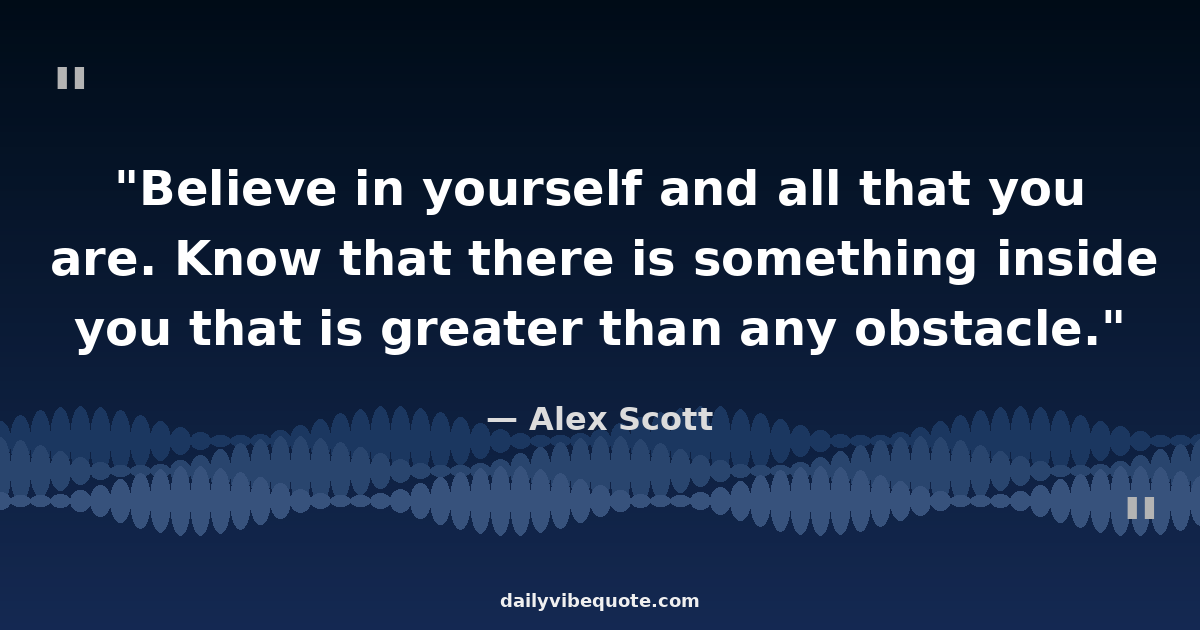 "

"Believe in yourself and all that you are. Know that there is something inside you that is greater than any obstacle."

— Alex Scott

"

dailyvibequote.com